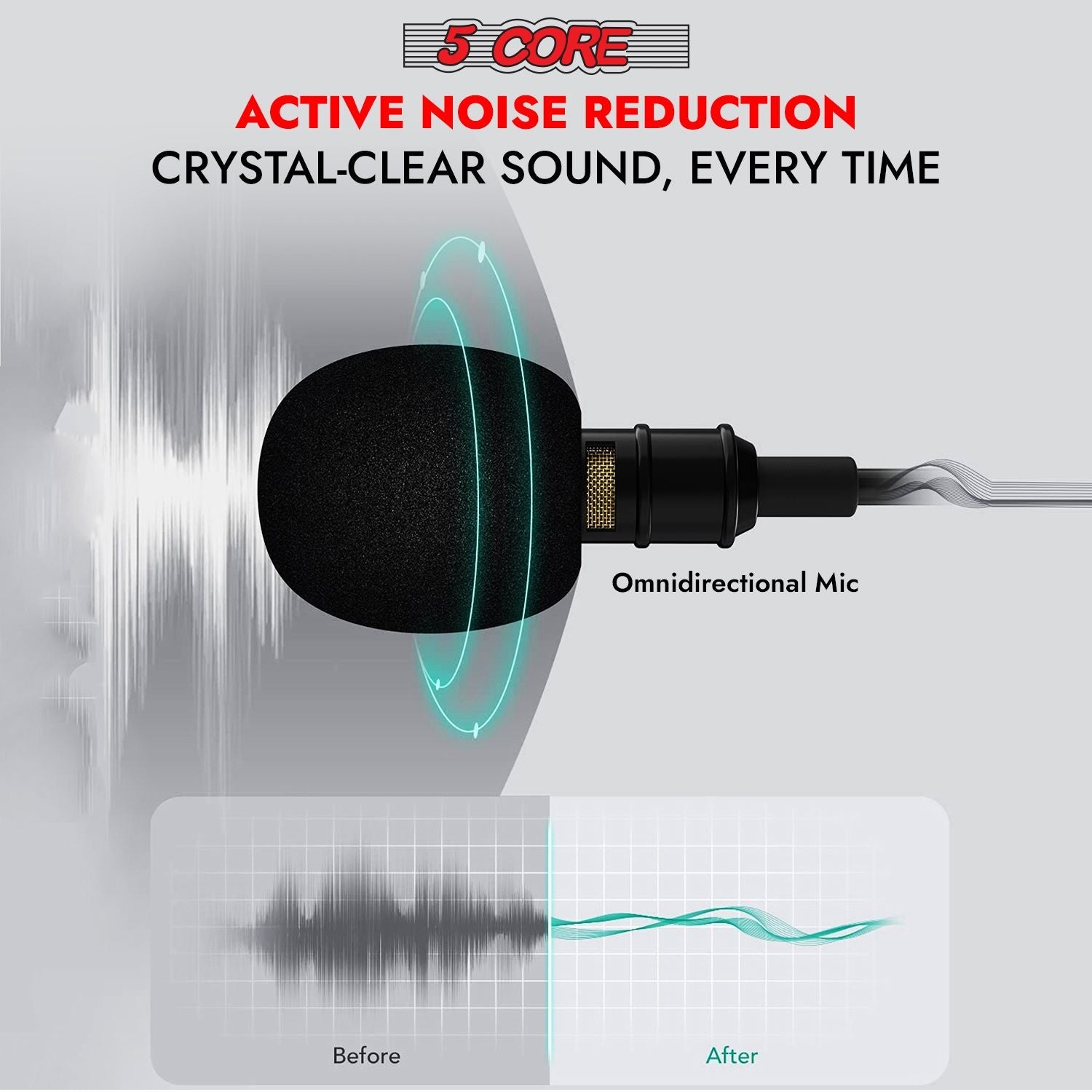 5 CORE

ACTIVE NOISE REDUCTION
CRYSTAL-CLEAR SOUND, EVERY TIME

Omnidirectional Mic

Before

After